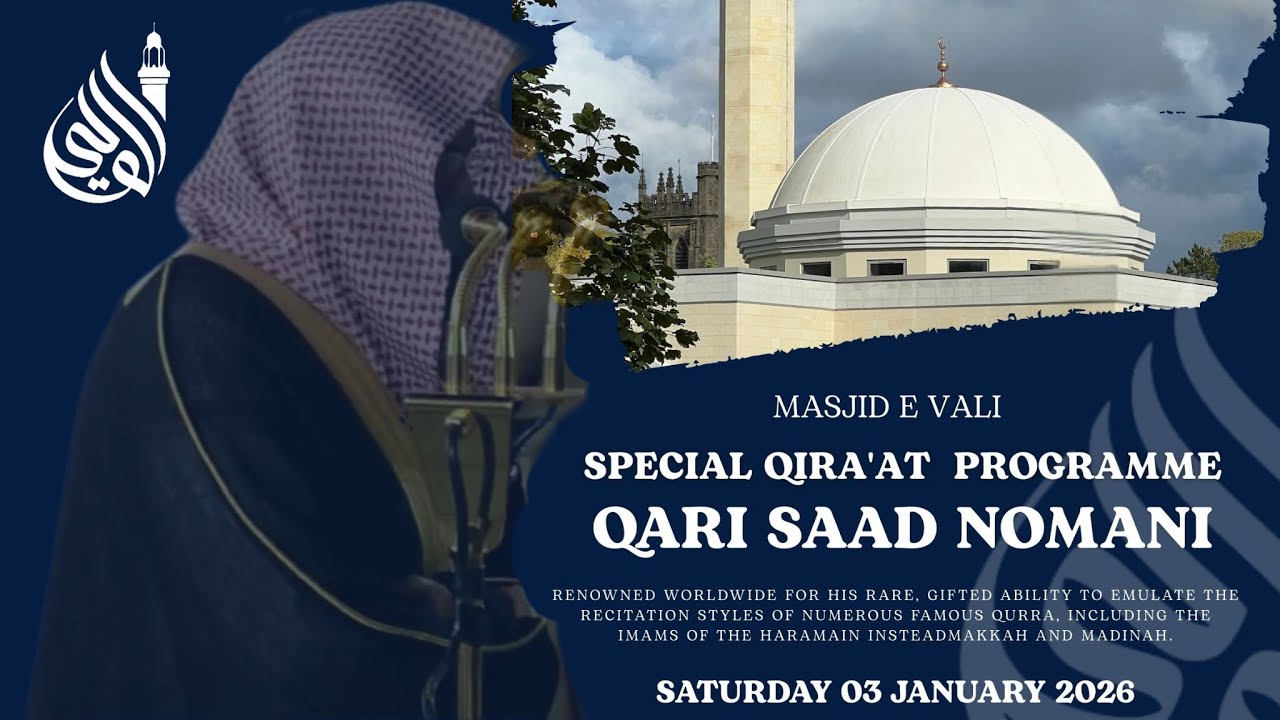 MASJID E VALI

SPECIAL QIRA'AT PROGRAMME

QARI SAAD NOMANI

RENOWNED WORLDWIDE FOR HIS RARE, GIFTED ABILITY TO EMULATE THE RECITATION STYLES OF NUMEROUS FAMOUS QURRA, INCLUDING THE IMAMS OF THE HARAMAIN INSTEADMAKKAH AND MADINAH.

SATURDAY 03 JANUARY 2026